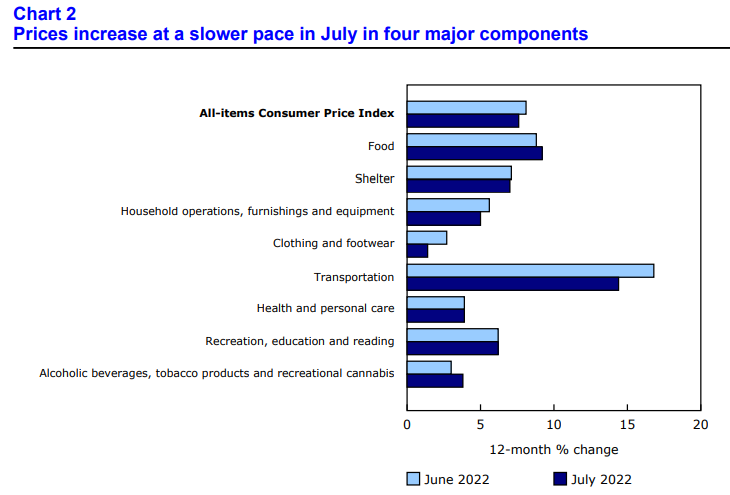 Chart 2
Prices increase at a slower pace in July in four major components

All-items Consumer Price Index
Food
Shelter
Household operations, furnishings and equipment
Clothing and footwear
Transportation
Health and personal care
Recreation, education and reading
Alcoholic beverages, tobacco products and recreational cannabis

0
5
10
15
20

12-month % change

June 2022
July 2022